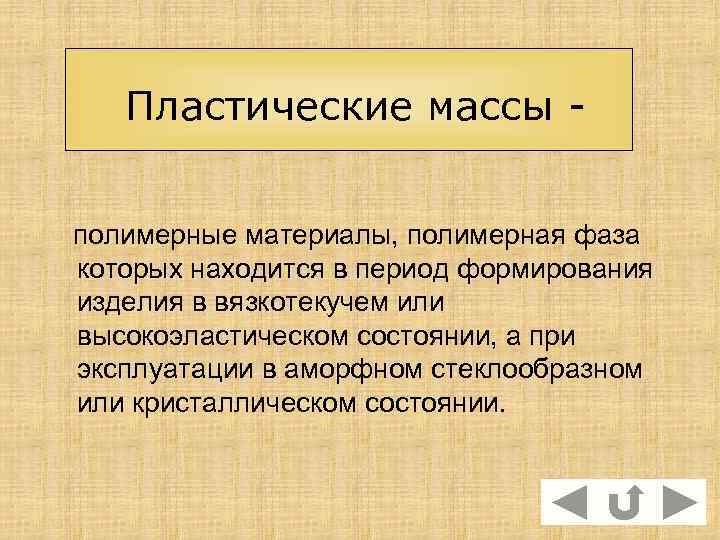 Пластические массы -

полимерные материалы, полимерная фаза которых находится в период формирования изделия в вязкотекучем или высокоэластическом состоянии, а при эксплуатации в аморфном стеклообразном или кристаллическом состоянии.